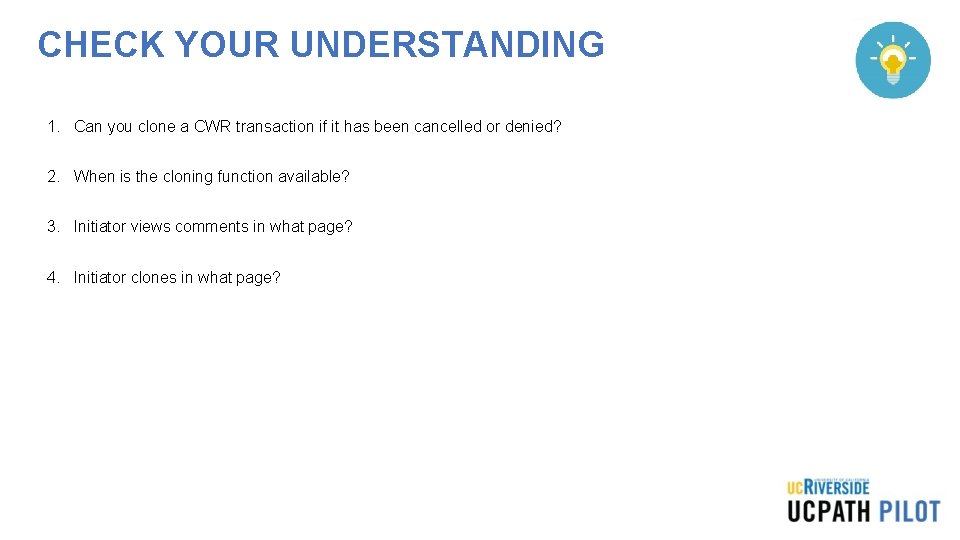 CHECK YOUR UNDERSTANDING

1. Can you clone a CWR transaction if it has been cancelled or denied?

2. When is the cloning function available?

3. Initiator views comments in what page?

4. Initiator clones in what page?

UNIVERSITY OF CALIFORNIA
UCRIVERSIDE
UCPATH PILOT